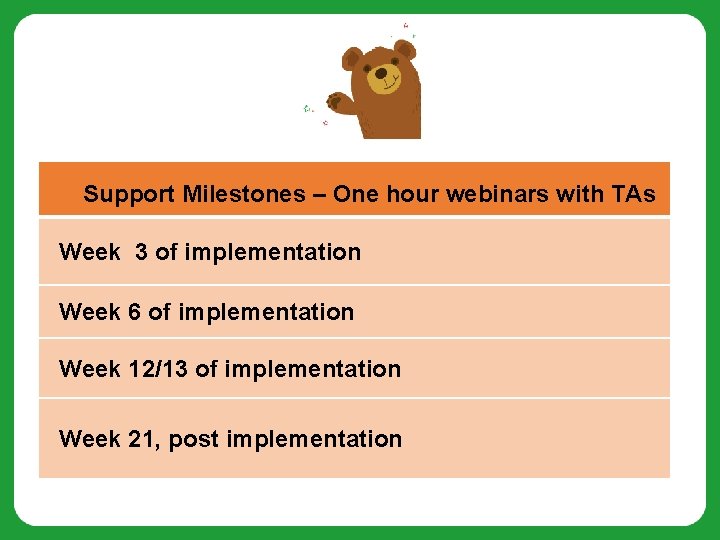 | Support Milestones – One hour webinars with TAs |
|---|
| Week 3 of implementation |
| Week 6 of implementation |
| Week 12/13 of implementation |
| Week 21, post implementation |